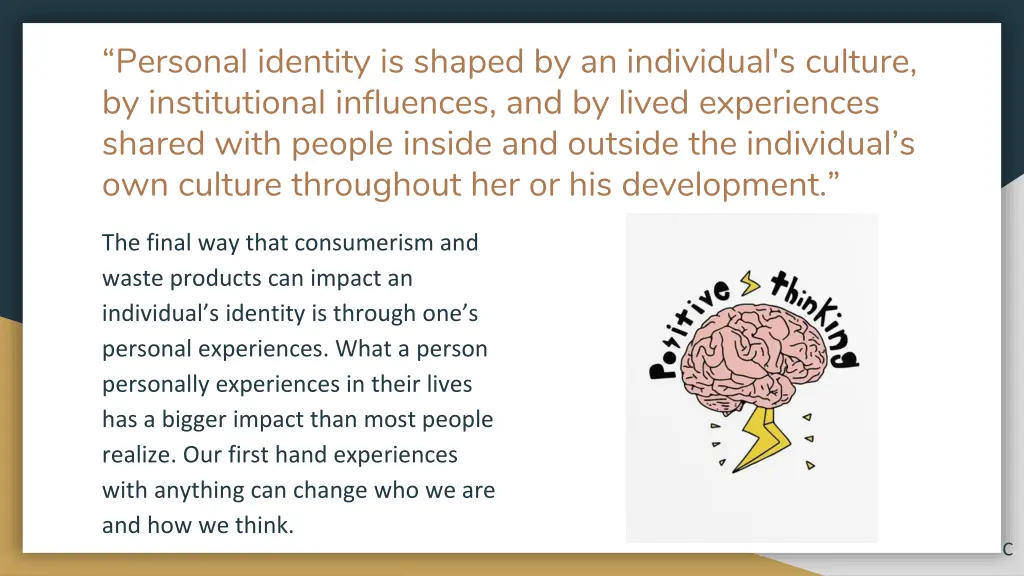 “Personal identity is shaped by an individual's culture, by institutional influences, and by lived experiences shared with people inside and outside the individual’s own culture throughout her or his development.”

The final way that consumerism and waste products can impact an individual’s identity is through one’s personal experiences. What a person personally experiences in their lives has a bigger impact than most people realize. Our first hand experiences with anything can change who we are and how we think.

Positive thinking

C